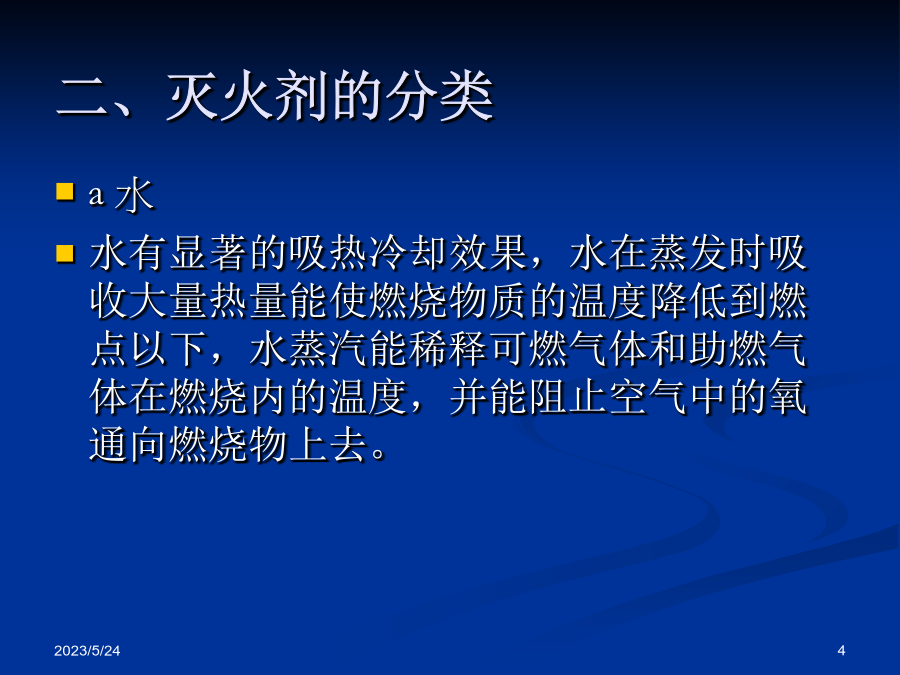 二、灭火剂的分类

a 水

水有显著的吸热冷却效果，水在蒸发时吸收大量热量能使燃烧物质的温度降低到燃点以下，水蒸汽能稀释可燃气体和助燃气体在燃烧内的温度，并能阻止空气中的氧通向燃烧物上去。

2023/5/24

4